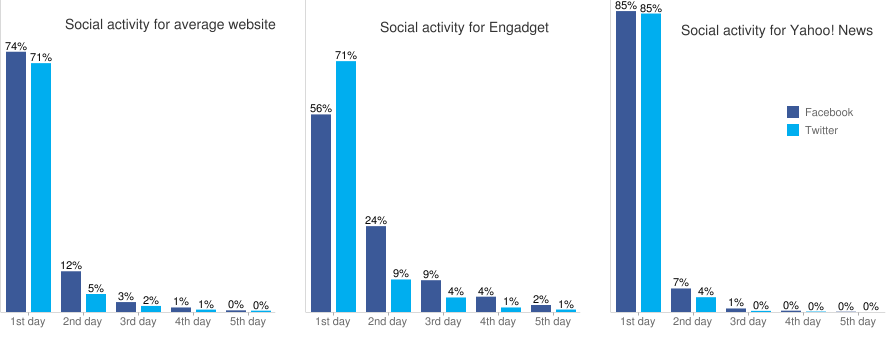 Social activity for average website

74% 71%

12% 5%

3% 2%

1% 1%

0% 0%

1st day 2nd day 3rd day 4th day 5th day

Social activity for Engadget

56% 71%

24% 9%

9% 4%

4% 1%

2% 1%

1st day 2nd day 3rd day 4th day 5th day

Social activity for Yahoo! News

85% 85%

7% 4%

1% 0%

0% 0%

0% 0%

1st day 2nd day 3rd day 4th day 5th day

Facebook
Twitter